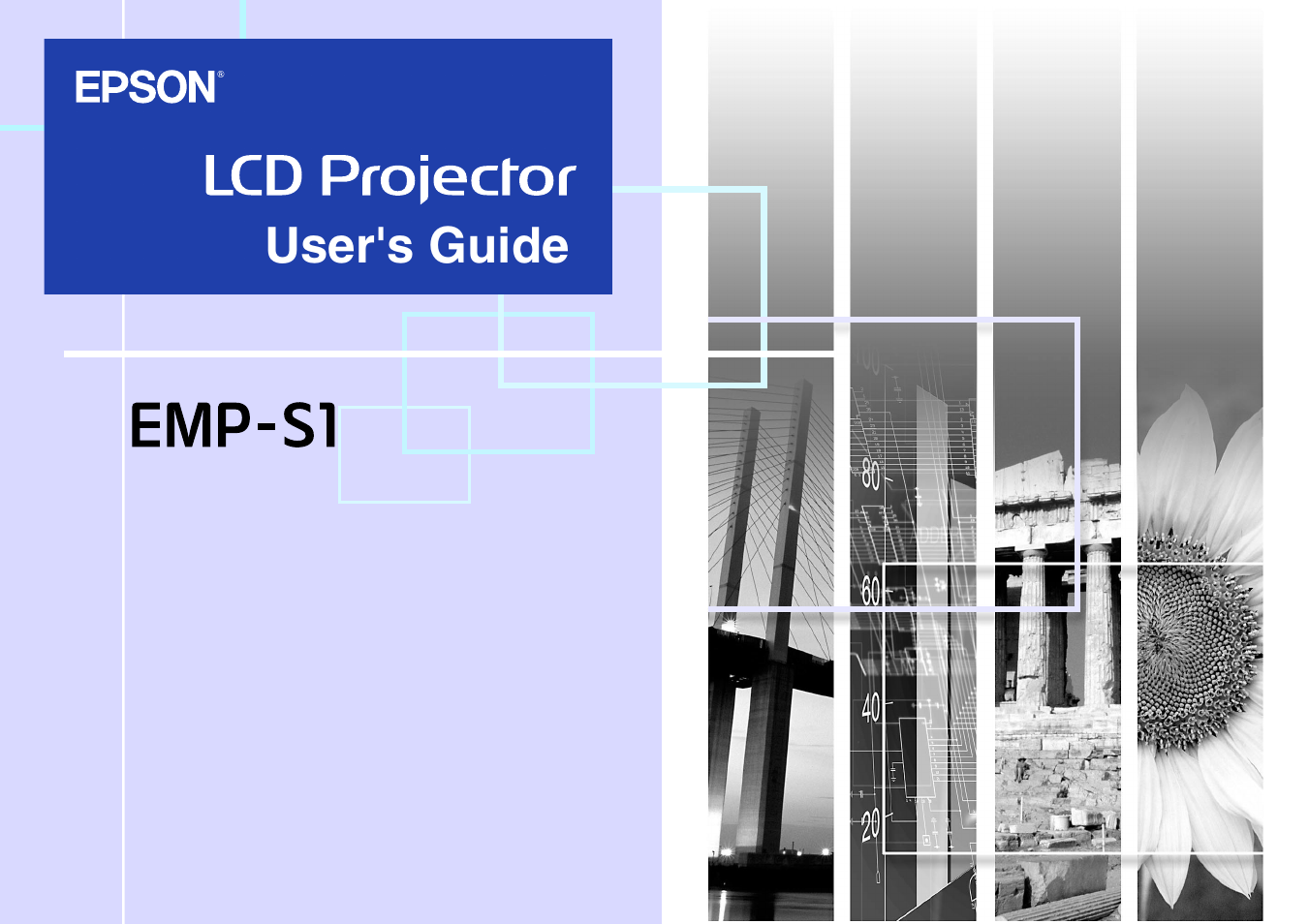 EPSON®

LCD Projector
User's Guide

EMP-S1

80
60
40
20